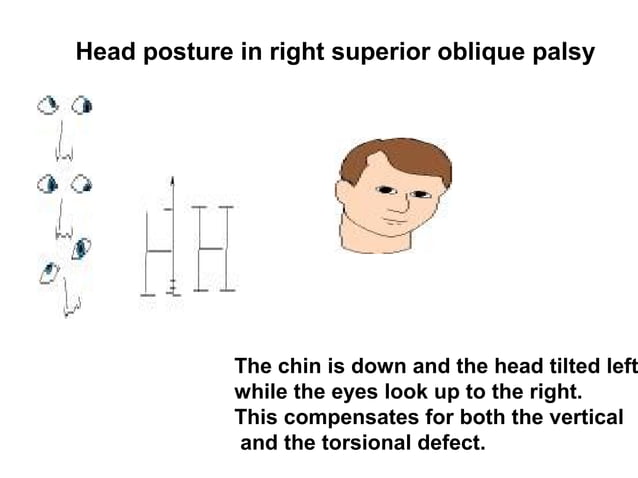 Head posture in right superior oblique palsy

The chin is down and the head tilted left while the eyes look up to the right. This compensates for both the vertical and the torsional defect.